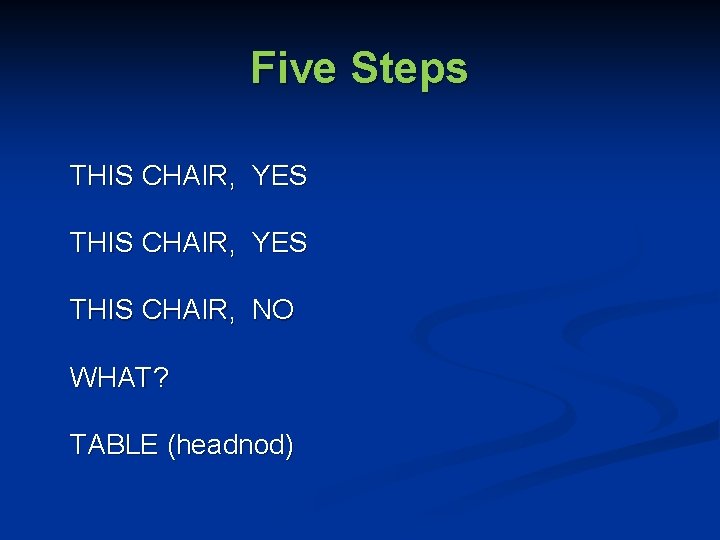 Five Steps

THIS CHAIR, YES

THIS CHAIR, YES

THIS CHAIR, NO

WHAT?

TABLE (headnod)